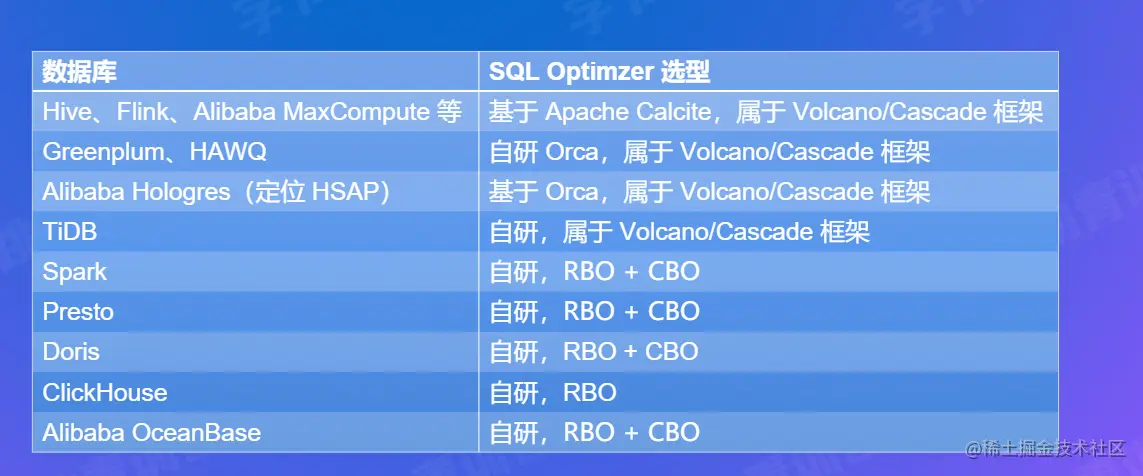 | 数据库 | SQL Optimzer 选型 |
|---|---|
| Hive、Flink、Alibaba MaxCompute 等 | 基于 Apache Calcite，属于 Volcano/Cascade 框架 |
| Greenplum、HAWQ | 自研 Orca，属于 Volcano/Cascade 框架 |
| Alibaba Hologres（定位 HSAP） | 基于 Orca，属于 Volcano/Cascade 框架 |
| TiDB | 自研，属于 Volcano/Cascade 框架 |
| Spark | 自研，RBO + CBO |
| Presto | 自研，RBO + CBO |
| Doris | 自研，RBO + CBO |
| ClickHouse | 自研，RBO |
| Alibaba OceanBase | 自研，RBO + CBO |

@稀土掘金技术社区